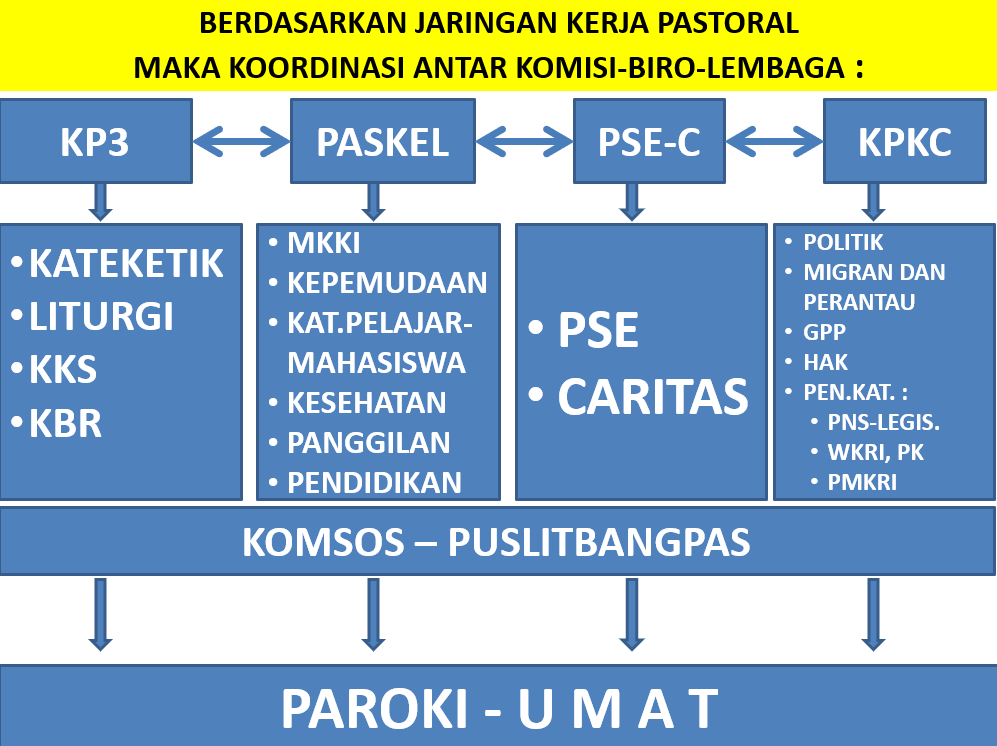 BERDASARKAN JARINGAN KERJA PASTORAL
MAKA KOORDINASI ANTAR KOMISI-BIRO-LEMBAGA :

KP3

PASKEL

PSE-C

KPKC

• KATEKETIK
• LITURGI
• KKS
• KBR

• MKKI
• KEPEMUDAAN
• KAT.PELAJAR-MAHASISWA
• KESEHATAN
• PANGGILAN
• PENDIDIKAN

• PSE
• CARITAS

• POLITIK
• MIGRAN DAN PERANTAU
• GPP
• HAK
• PEN.KAT. :
• PNS-LEGIS.
• WKRI, PK
• PMKRI

KOMSOS – PUSLITBANGPAS

PAROKI - U M A T